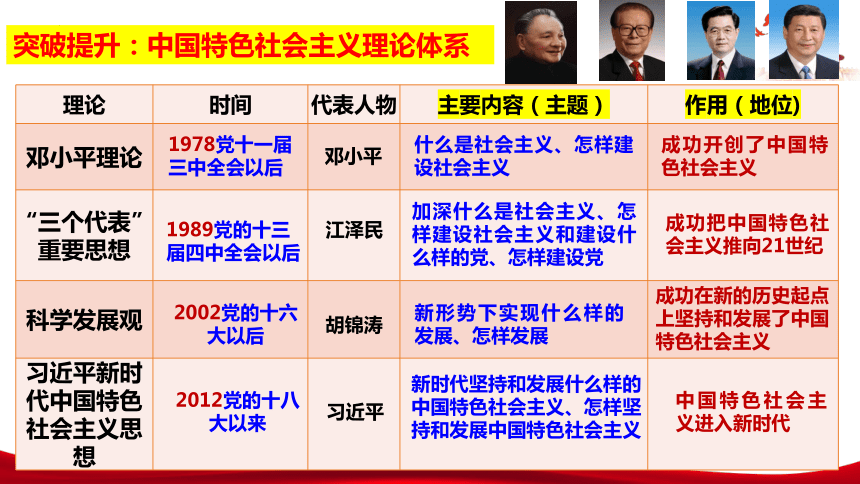 突破提升：中国特色社会主义理论体系

| 理论 | 时间 | 代表人物 | 主要内容（主题） | 作用（地位） |
|---|---|---|---|---|
| 邓小平理论 | 1978党十一届三中全会以后 | 邓小平 | 什么是社会主义、怎样建设社会主义 | 成功开创了中国特色社会主义 |
| “三个代表”重要思想 | 1989党的十三届四中全会以后 | 江泽民 | 加深什么是社会主义、怎样建设社会主义和建设什么样的党、怎样建设党 | 成功把中国特色社会主义推向21世纪 |
| 科学发展观 | 2002党的十六大以后 | 胡锦涛 | 新形势下实现什么样的发展、怎样发展 | 成功在新的历史起点上坚持和发展了中国特色社会主义 |
| 习近平新时代中国特色社会主义思想 | 2012党的十八大以来 | 习近平 | 新时代坚持和发展什么样的中国特色社会主义、怎样坚持和发展中国特色社会主义 | 中国特色社会主义进入新时代 |